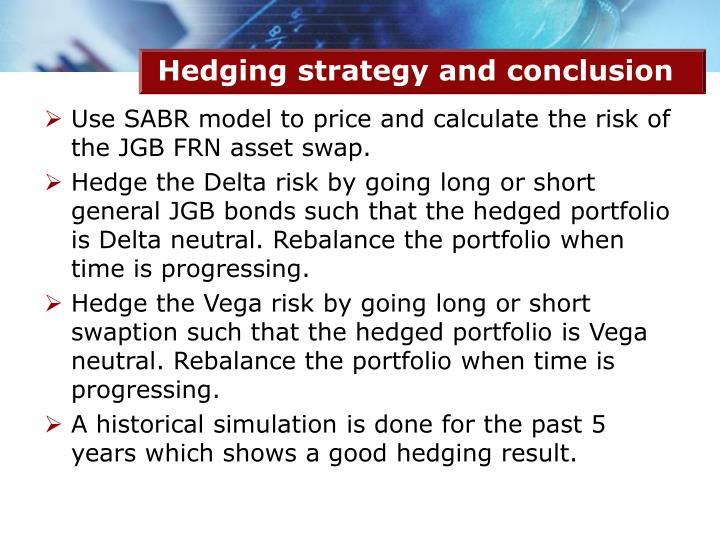 Hedging strategy and conclusion

➢ Use SABR model to price and calculate the risk of the JGB FRN asset swap.

➢ Hedge the Delta risk by going long or short general JGB bonds such that the hedged portfolio is Delta neutral. Rebalance the portfolio when time is progressing.

➢ Hedge the Vega risk by going long or short swaption such that the hedged portfolio is Vega neutral. Rebalance the portfolio when time is progressing.

➢ A historical simulation is done for the past 5 years which shows a good hedging result.